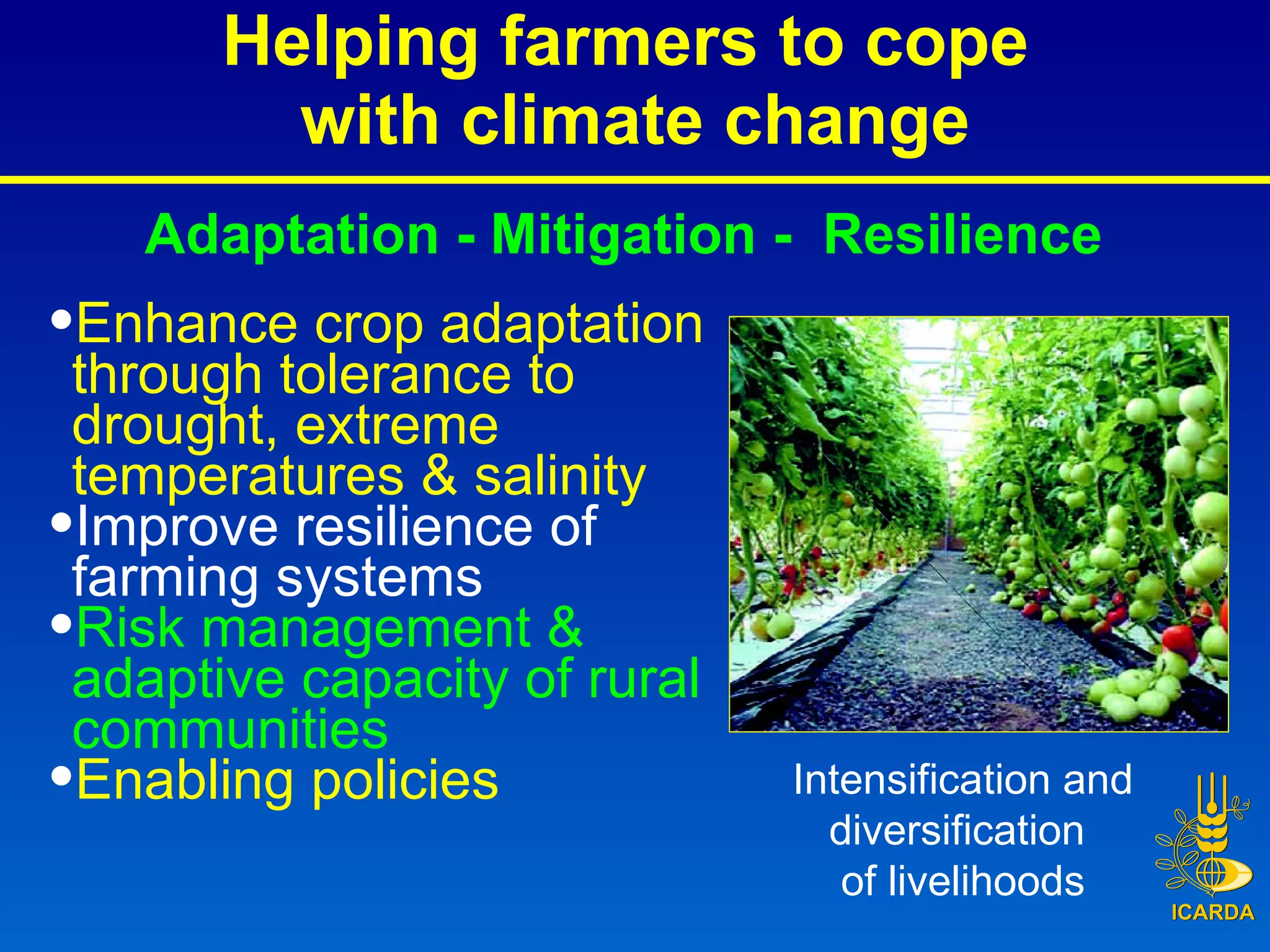 Helping farmers to cope with climate change

Adaptation - Mitigation - Resilience

•Enhance crop adaptation through tolerance to drought, extreme temperatures & salinity
•Improve resilience of farming systems
•Risk management & adaptive capacity of rural communities
•Enabling policies

Intensification and diversification of livelihoods

ICARDA